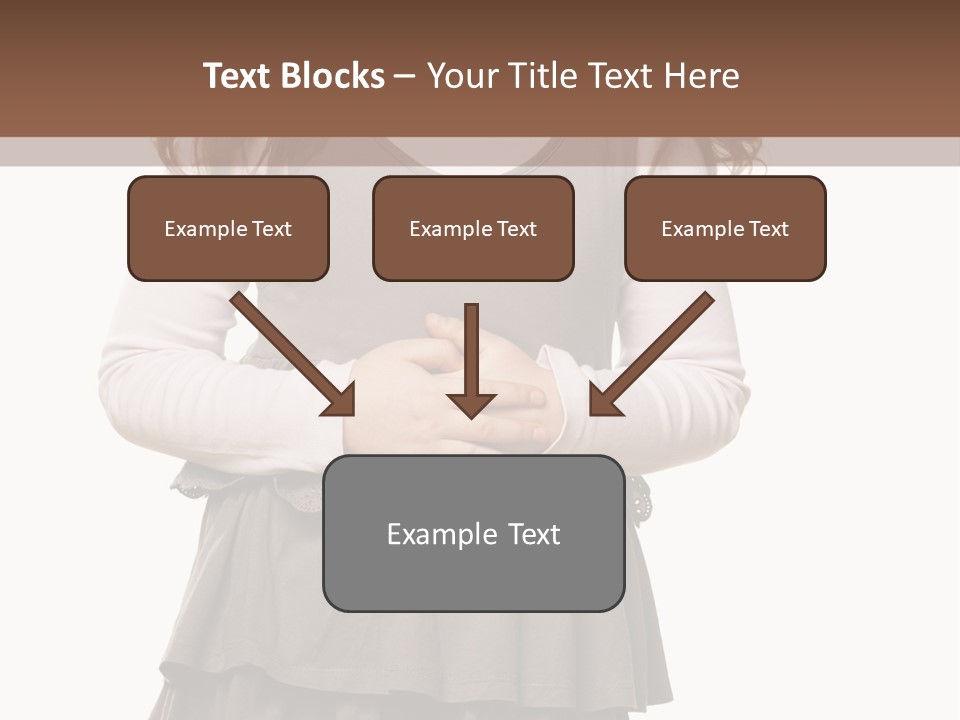 Text Blocks – Your Title Text Here

Example Text

Example Text

Example Text

Example Text